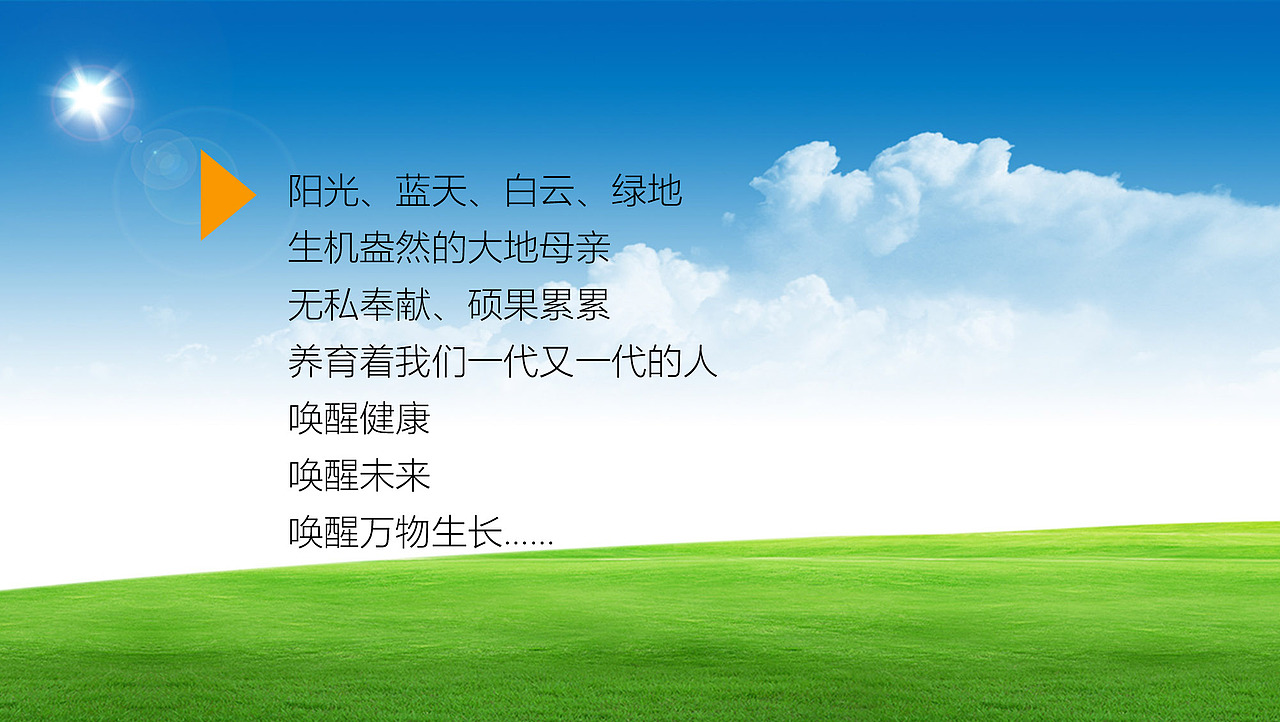 阳光、蓝天、白云、绿地
生机盎然的大地母亲
无私奉献、硕果累累
养育着我们一代又一代的人
唤醒健康
唤醒未来
唤醒万物生长……